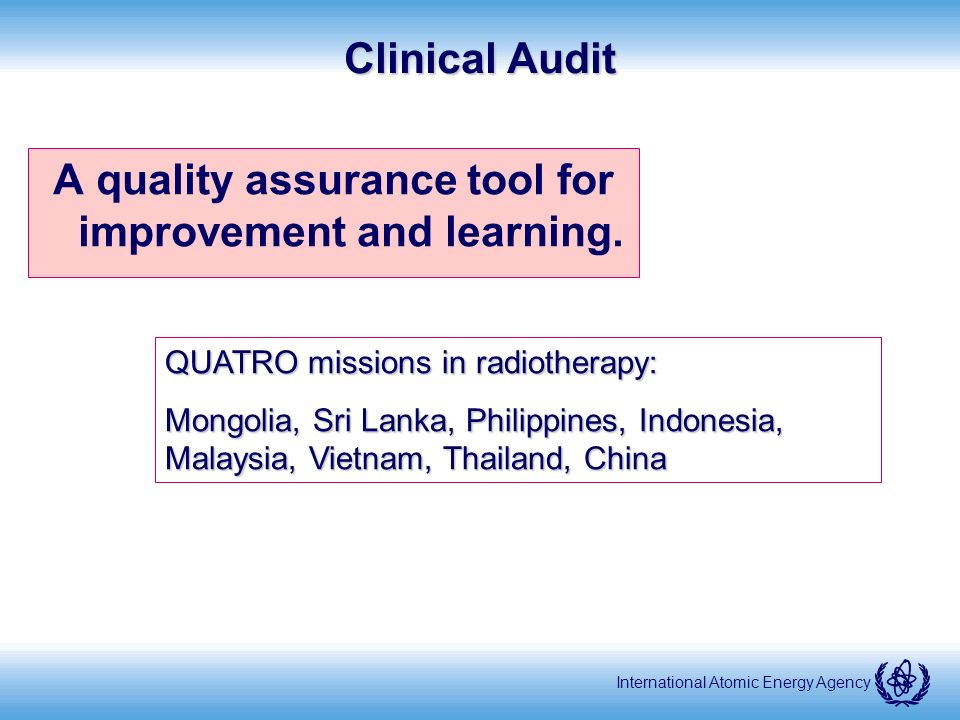 Clinical Audit

A quality assurance tool for improvement and learning.

QUATRO missions in radiotherapy:

Mongolia, Sri Lanka, Philippines, Indonesia, Malaysia, Vietnam, Thailand, China

International Atomic Energy Agency